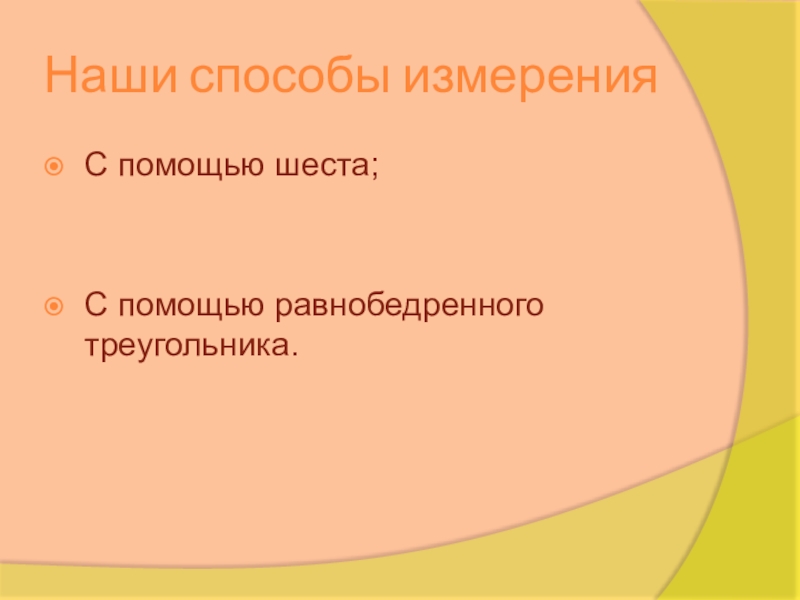 Наши способы измерения

С помощью шеста;

С помощью равнобедренного треугольника.